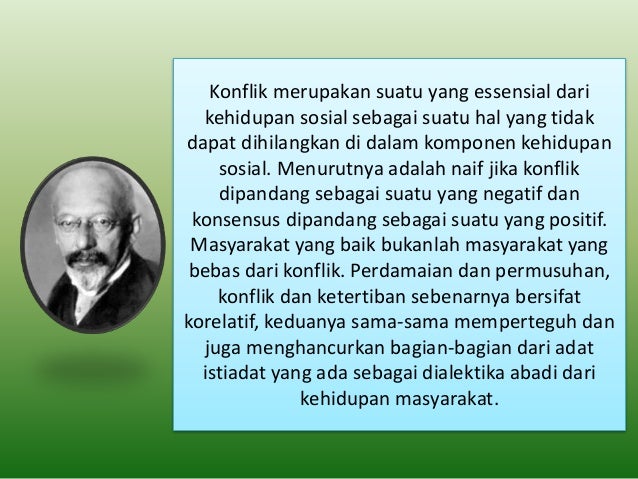 Konflik merupakan suatu yang essensial dari kehidupan sosial sebagai suatu hal yang tidak dapat dihilangkan di dalam komponen kehidupan sosial. Menurutnya adalah naif jika konflik dipandang sebagai suatu yang negatif dan konsensus dipandang sebagai suatu yang positif. Masyarakat yang baik bukanlah masyarakat yang bebas dari konflik. Perdamaian dan permusuhan, konflik dan ketertiban sebenarnya bersifat korelatif, keduanya sama-sama memperteguh dan juga menghancurkan bagian-bagian dari adat istiadat yang ada sebagai dialektika abadi dari kehidupan masyarakat.